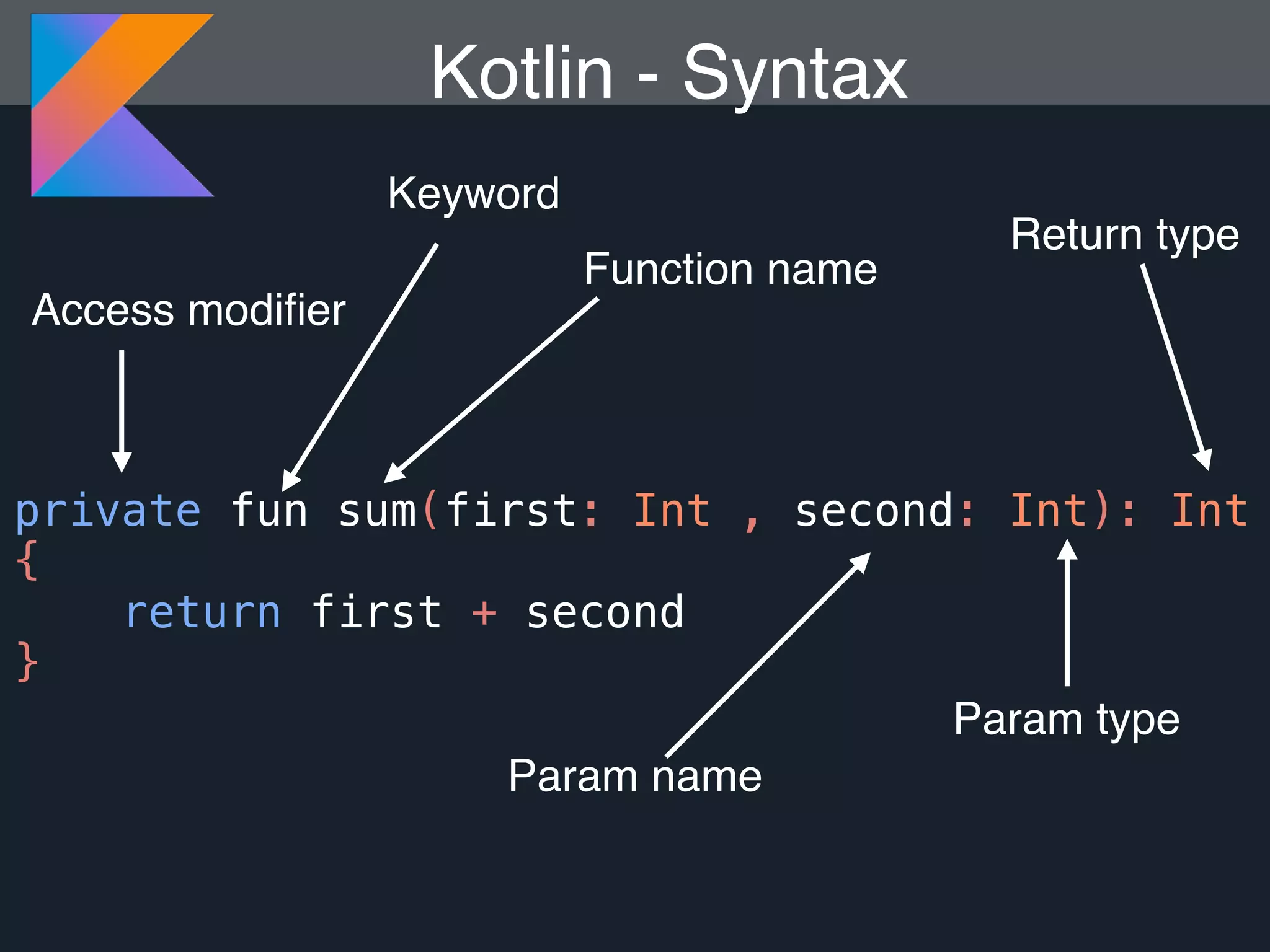 Kotlin - Syntax

Keyword

Return type

Function name

Access modifier

private fun sum(first: Int , second: Int): Int
{
    return first + second
}

Param type

Param name